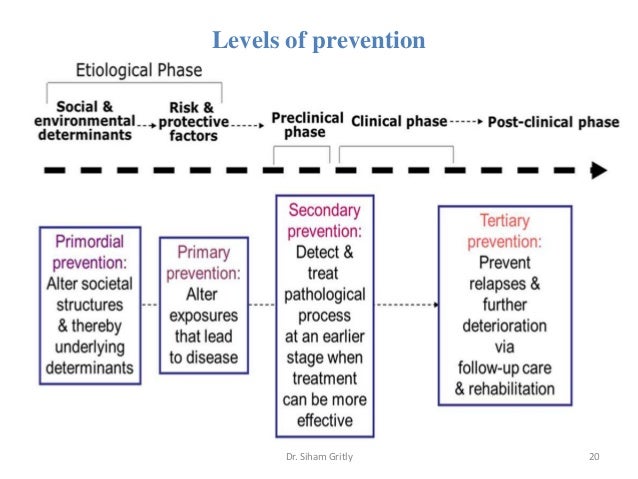 Levels of prevention

Etiological Phase

Social & environmental determinants

Risk & protective factors

Preclinical phase

Clinical phase

Post-clinical phase

Primordial prevention: Alter societal structures & thereby underlying determinants

Primary prevention: Alter exposures that lead to disease

Secondary prevention: Detect & treat pathological process at an earlier stage when treatment can be more effective

Tertiary prevention: Prevent relapses & further deterioration via follow-up care & rehabilitation

Dr. Siham Gritly

20